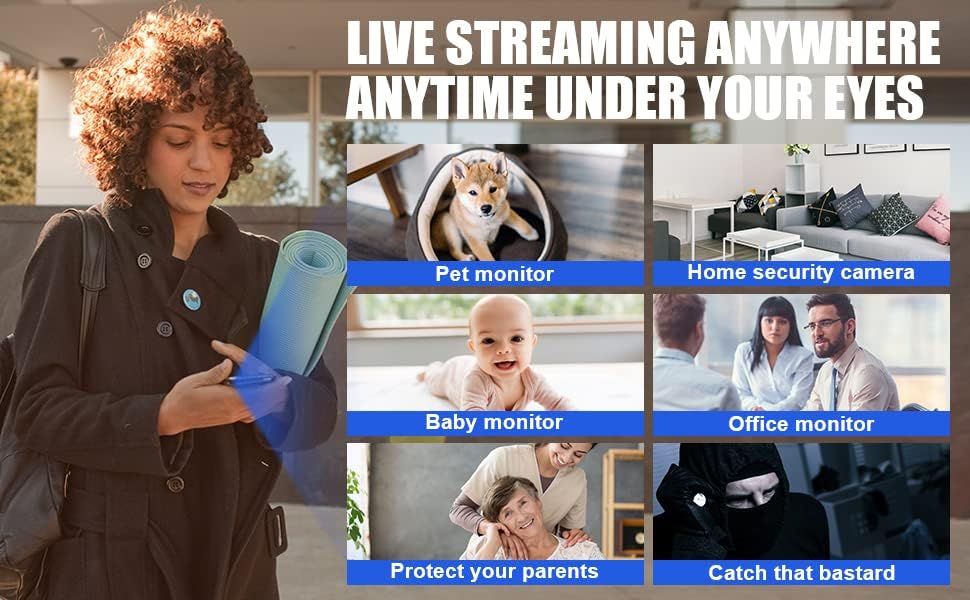 LIVE STREAMING ANYWHERE ANYTIME UNDER YOUR EYES

Pet monitor

Home security camera

Baby monitor

Office monitor

Protect your parents

Catch that bastard